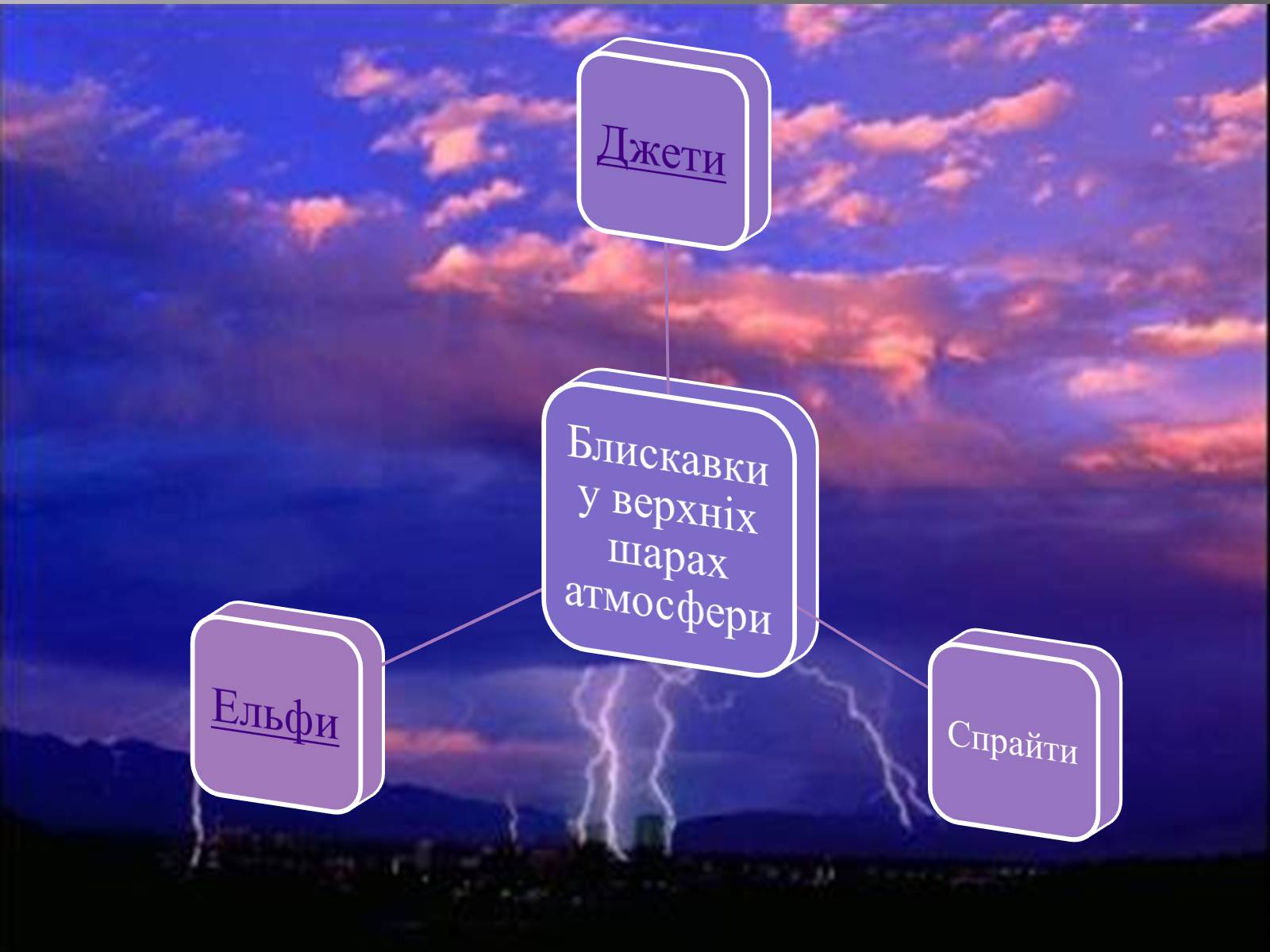 Джети

Блискавки у верхніх шарах атмосфери

Ельфи

Спрайти